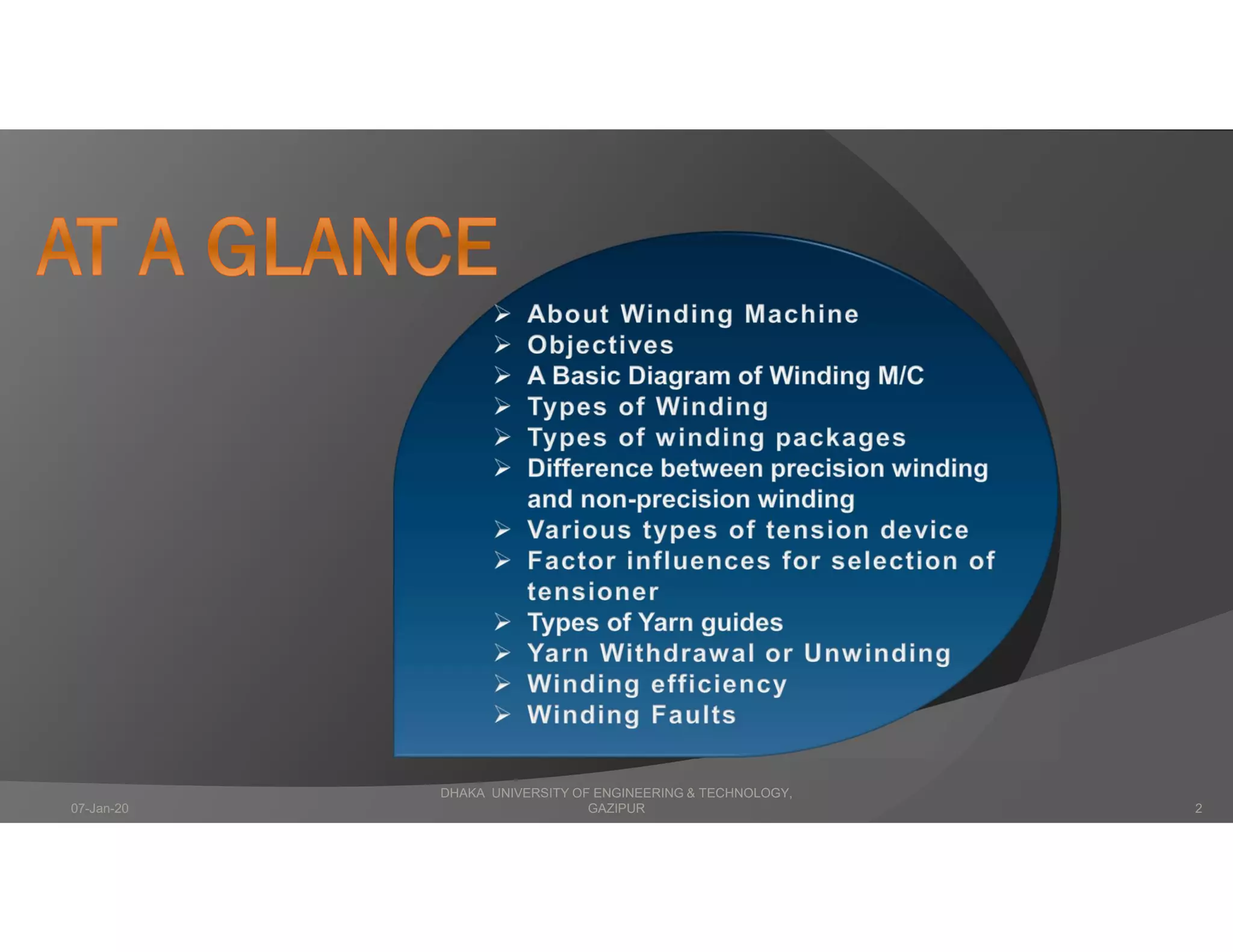 AT A GLANCE

➢ About Winding Machine
➢ Objectives
➢ A Basic Diagram of Winding M/C
➢ Types of Winding
➢ Types of winding packages
➢ Difference between precision winding and non-precision winding
➢ Various types of tension device
➢ Factor influences for selection of tensioner
➢ Types of Yarn guides
➢ Yarn Withdrawal or Unwinding
➢ Winding efficiency
➢ Winding Faults

07-Jan-20

DHAKA UNIVERSITY OF ENGINEERING & TECHNOLOGY, GAZIPUR

2